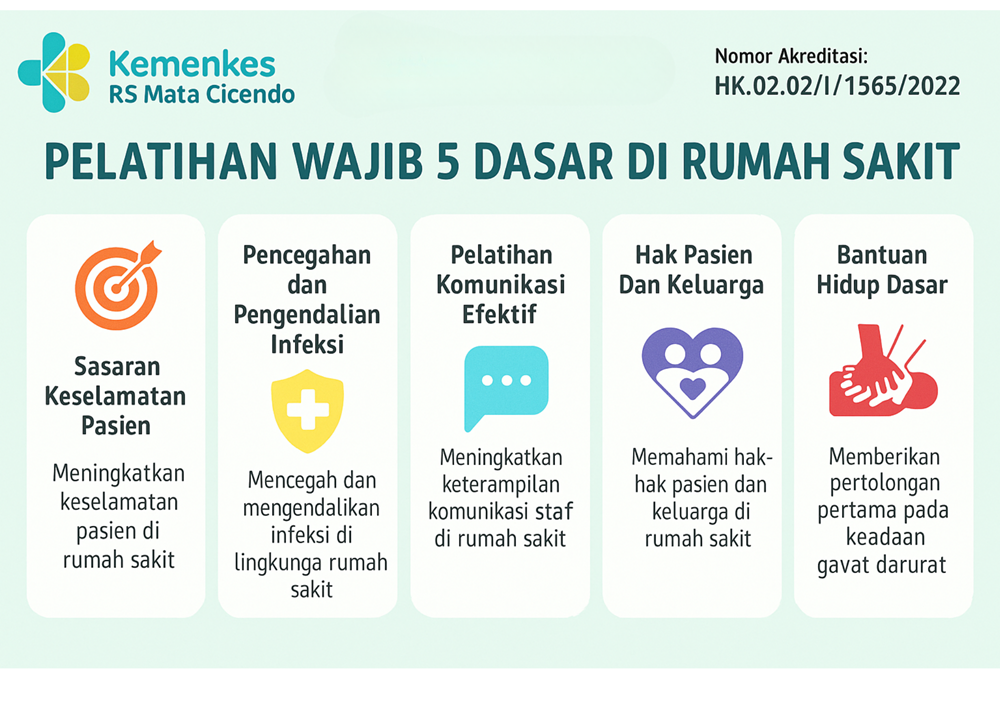 Kemenkes
RS Mata Cicendo

Nomor Akreditasi:
HK.02.02/I/1565/2022

PELATIHAN WAJIB 5 DASAR DI RUMAH SAKIT

Sasaran Keselamatan Pasien

Meningkatkan keselamatan pasien di rumah sakit

Pencegahan dan Pengendalian Infeksi

Mencegah dan mengendalikan infeksi di lingkunga rumah sakit

Pelatihan Komunikasi Efektif

Meningkatkan keterampilan komunikasi staf di rumah sakit

Hak Pasien Dan Keluarga

Memahami hak-hak pasien dan keluarga di rumah sakit

Bantuan Hidup Dasar

Memberikan pertolongan pertama pada keadaan gavat darurat